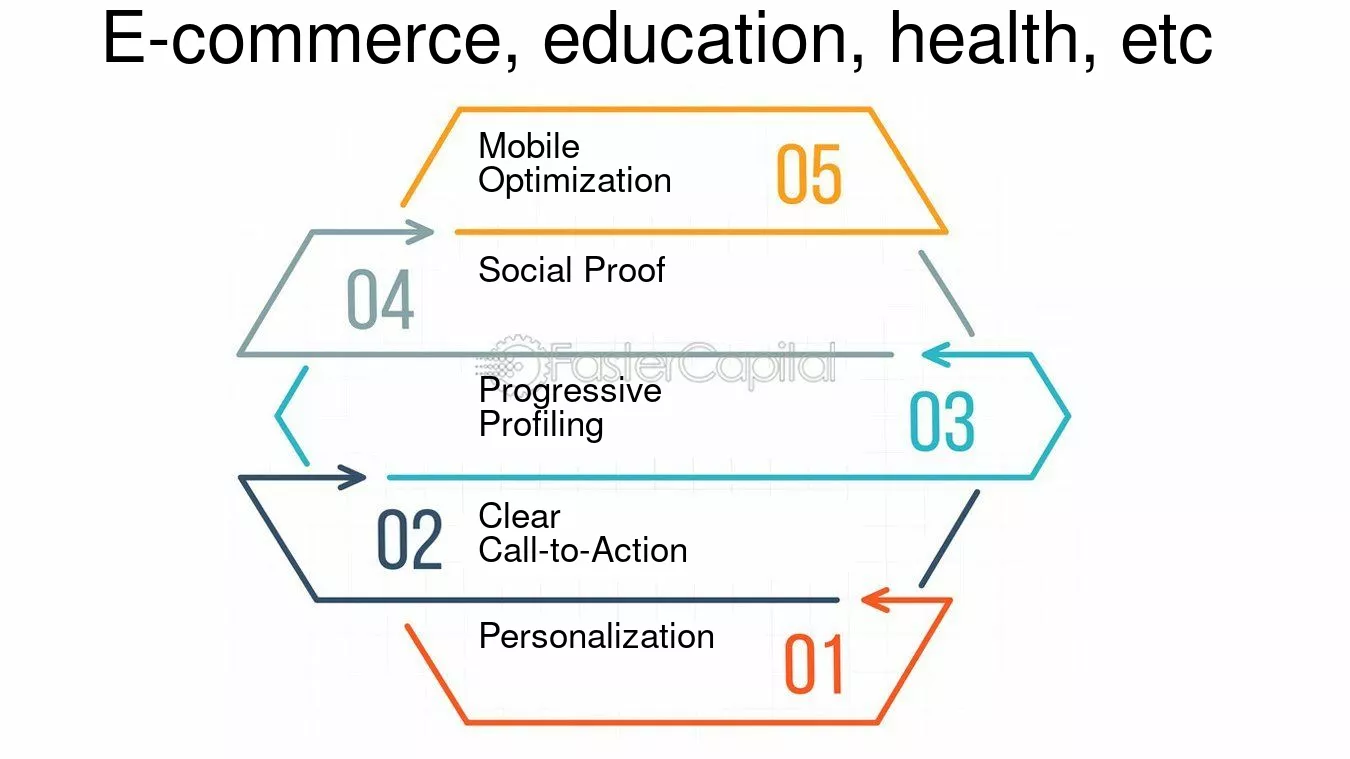 E-commerce, education, health, etc

Mobile Optimization 05

04 Social Proof

FasterCapital

Progressive Profiling 03

02 Clear Call-to-Action

Personalization 01